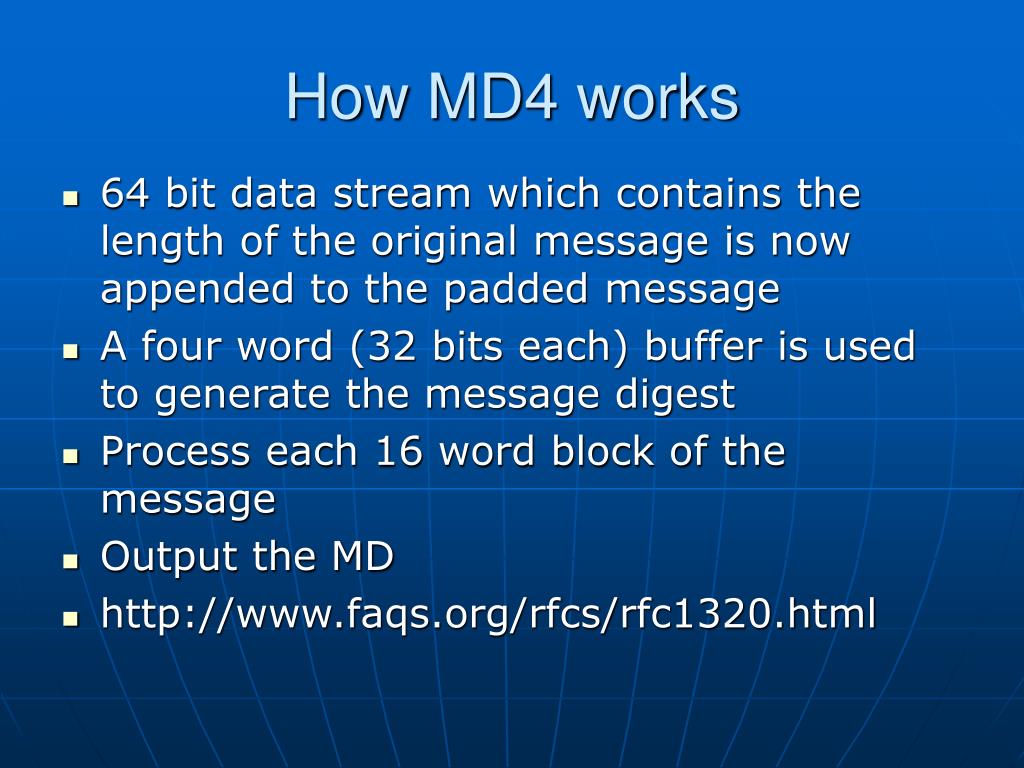 How MD4 works

- 64 bit data stream which contains the length of the original message is now appended to the padded message
- A four word (32 bits each) buffer is used to generate the message digest
- Process each 16 word block of the message
- Output the MD
- http://www.faqs.org/rfcs/rfc1320.html